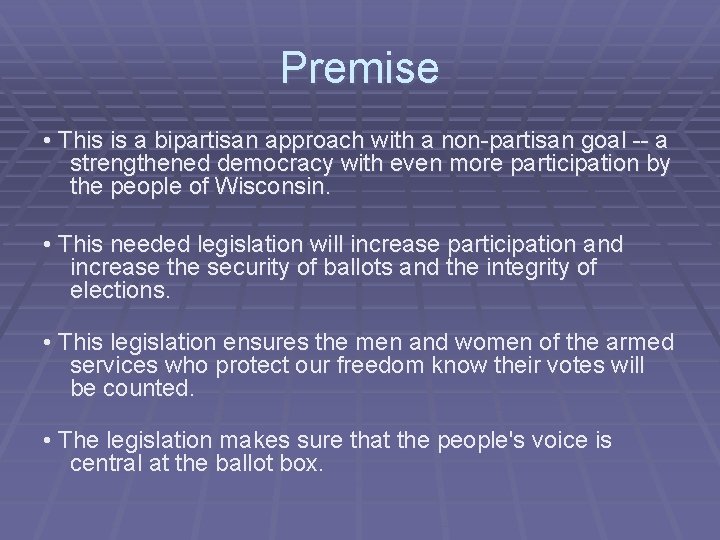 Premise

• This is a bipartisan approach with a non-partisan goal -- a strengthened democracy with even more participation by the people of Wisconsin.

• This needed legislation will increase participation and increase the security of ballots and the integrity of elections.

• This legislation ensures the men and women of the armed services who protect our freedom know their votes will be counted.

• The legislation makes sure that the people's voice is central at the ballot box.